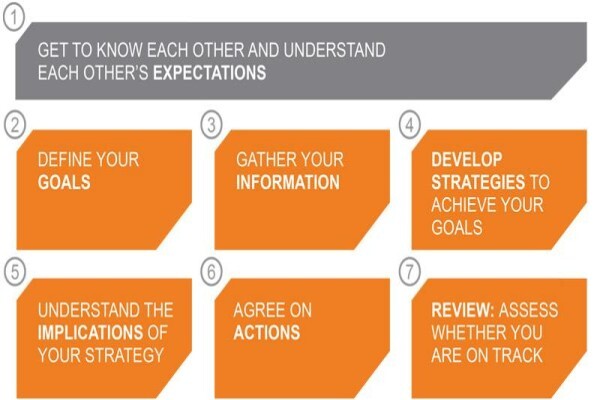 1

GET TO KNOW EACH OTHER AND UNDERSTAND EACH OTHER'S EXPECTATIONS

2

DEFINE YOUR GOALS

3

GATHER YOUR INFORMATION

4

DEVELOP STRATEGIES TO ACHIEVE YOUR GOALS

5

UNDERSTAND THE IMPLICATIONS OF YOUR STRATEGY

6

AGREE ON ACTIONS

7

REVIEW: ASSESS WHETHER YOU ARE ON TRACK